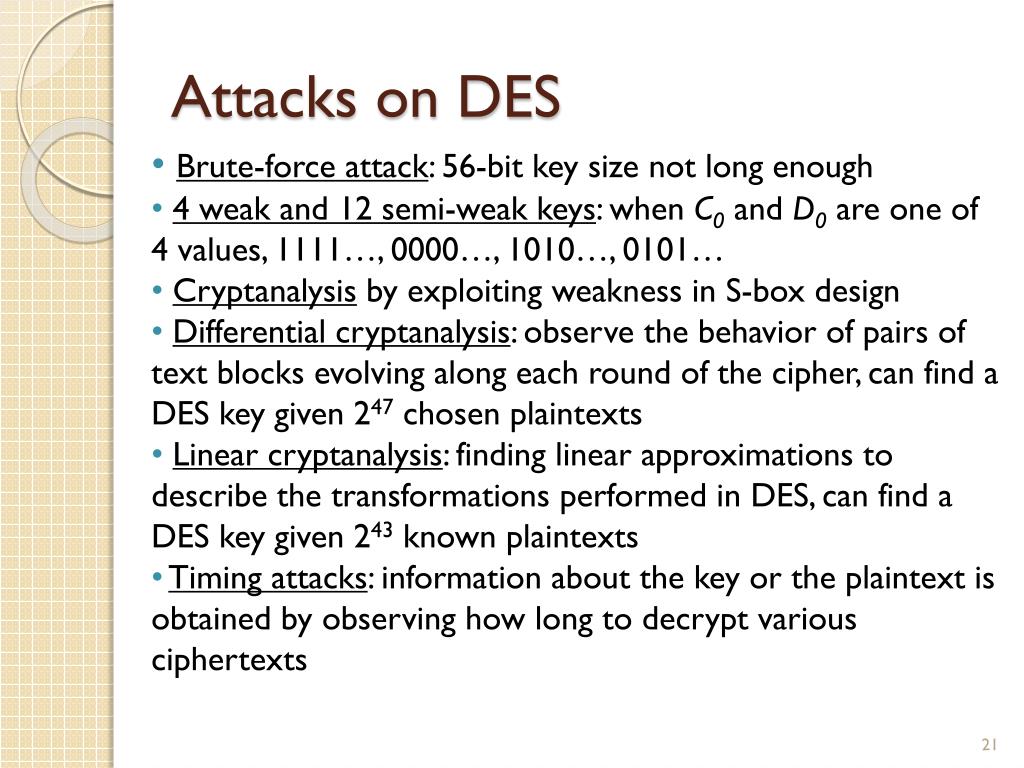 Attacks on DES

• Brute-force attack: 56-bit key size not long enough
• 4 weak and 12 semi-weak keys: when $C_0$ and $D_0$ are one of 4 values, 1111…, 0000…, 1010…, 0101…
• Cryptanalysis by exploiting weakness in S-box design
• Differential cryptanalysis: observe the behavior of pairs of text blocks evolving along each round of the cipher, can find a DES key given $2^{47}$ chosen plaintexts
• Linear cryptanalysis: finding linear approximations to describe the transformations performed in DES, can find a DES key given $2^{43}$ known plaintexts
• Timing attacks: information about the key or the plaintext is obtained by observing how long to decrypt various ciphertexts

21